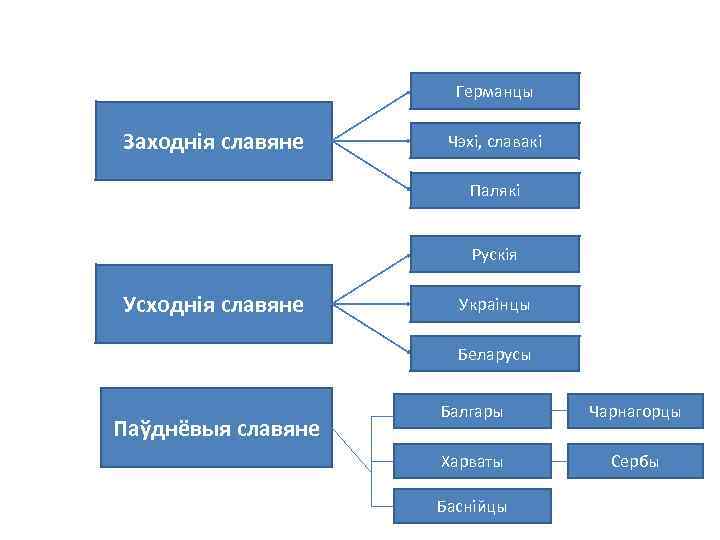 Заходнія славяне

Германцы

Чэхі, славакі

Палякі

Усходнія славяне

Рускія

Украінцы

Беларусы

Паўднёвыя славяне

Балгары

Чарнагорцы

Харваты

Сербы

Баснійцы